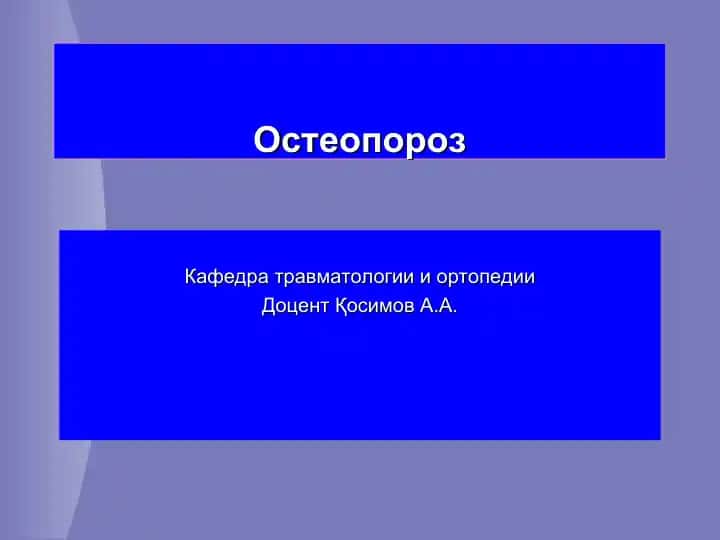 Остеопороз

Кафедра травматологии и ортопедии
Доцент Қосимов А.А.